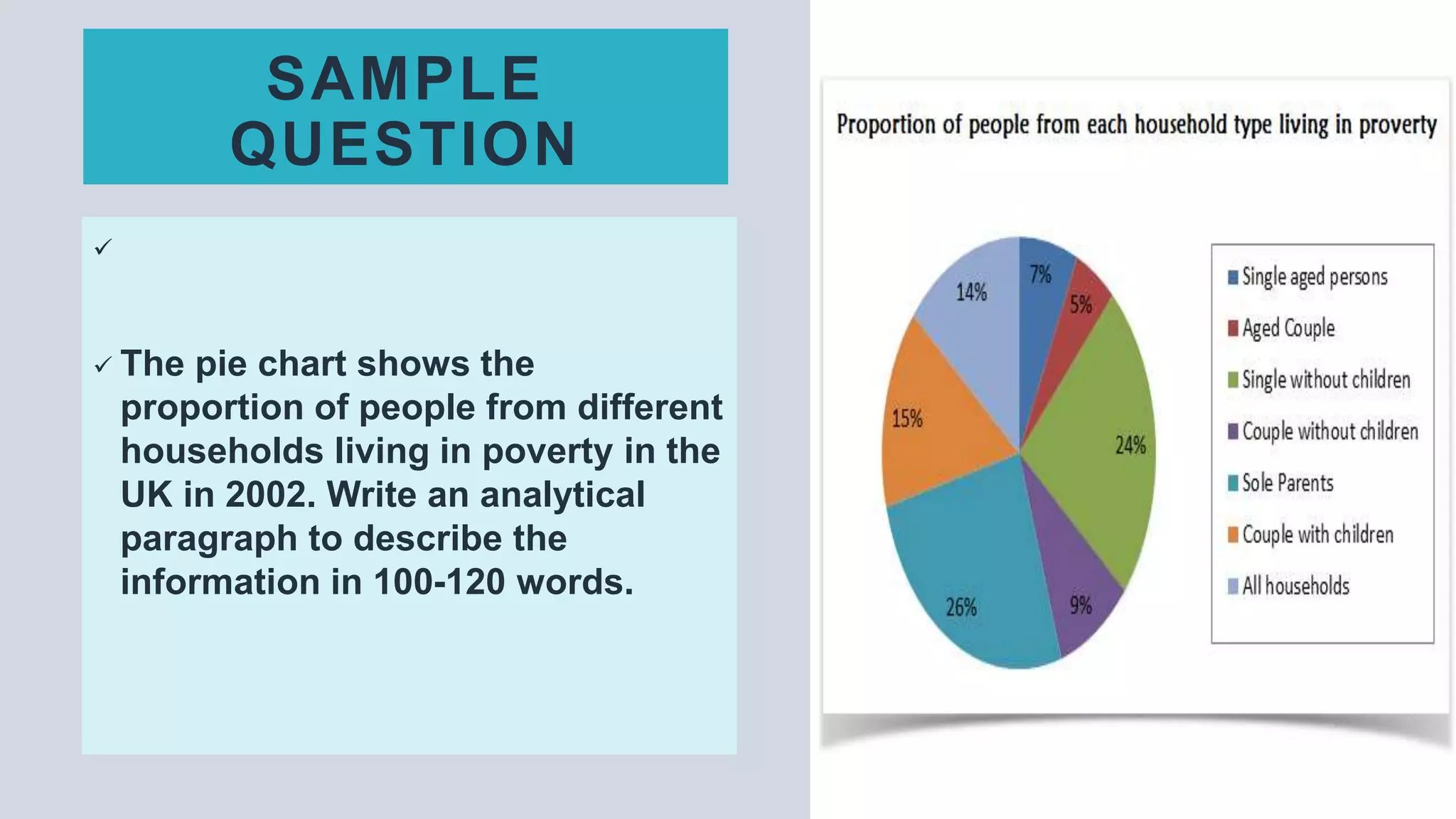 SAMPLE QUESTION

✓

✓ The pie chart shows the proportion of people from different households living in poverty in the UK in 2002. Write an analytical paragraph to describe the information in 100-120 words.

Proportion of people from each household type living in proverty

7%
5%
24%
9%
26%
15%
14%

Single aged persons
Aged Couple
Single without children
Couple without children
Sole Parents
Couple with children
All households